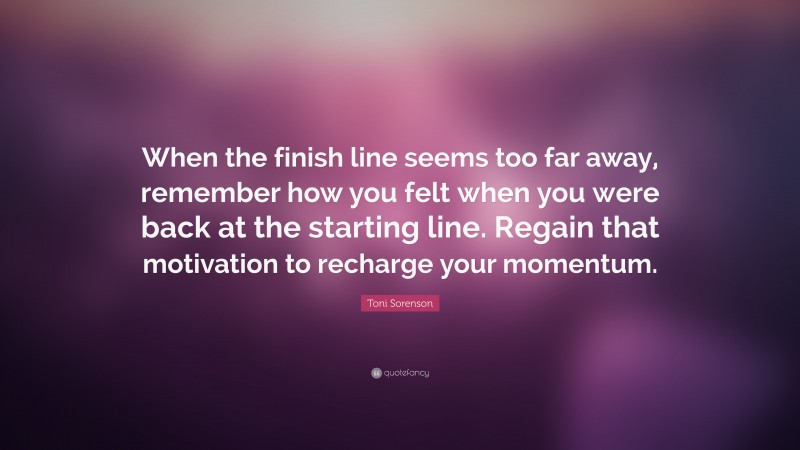 When the finish line seems too far away, remember how you felt when you were back at the starting line. Regain that motivation to recharge your momentum.

Toni Sorenson

quotefancy